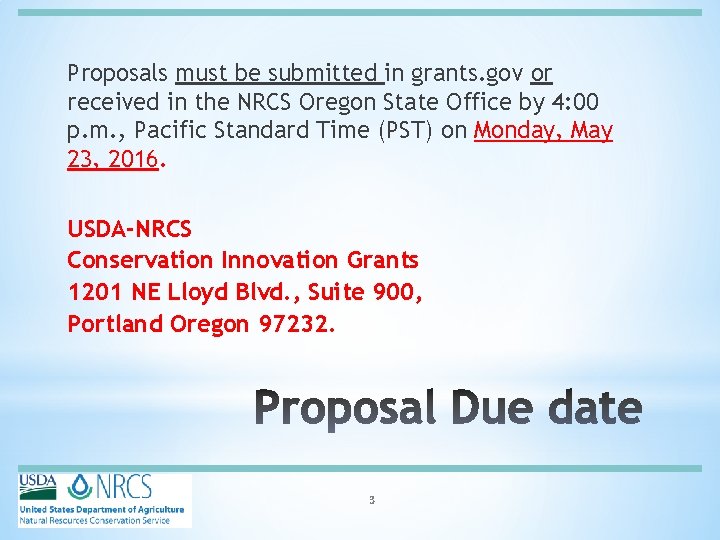 Proposals must be submitted in grants.gov or received in the NRCS Oregon State Office by 4:00 p.m., Pacific Standard Time (PST) on Monday, May 23, 2016.

USDA-NRCS
Conservation Innovation Grants
1201 NE Lloyd Blvd., Suite 900,
Portland Oregon 97232.

Proposal Due date

USDA NRCS
United States Department of Agriculture
Natural Resources Conservation Service

3